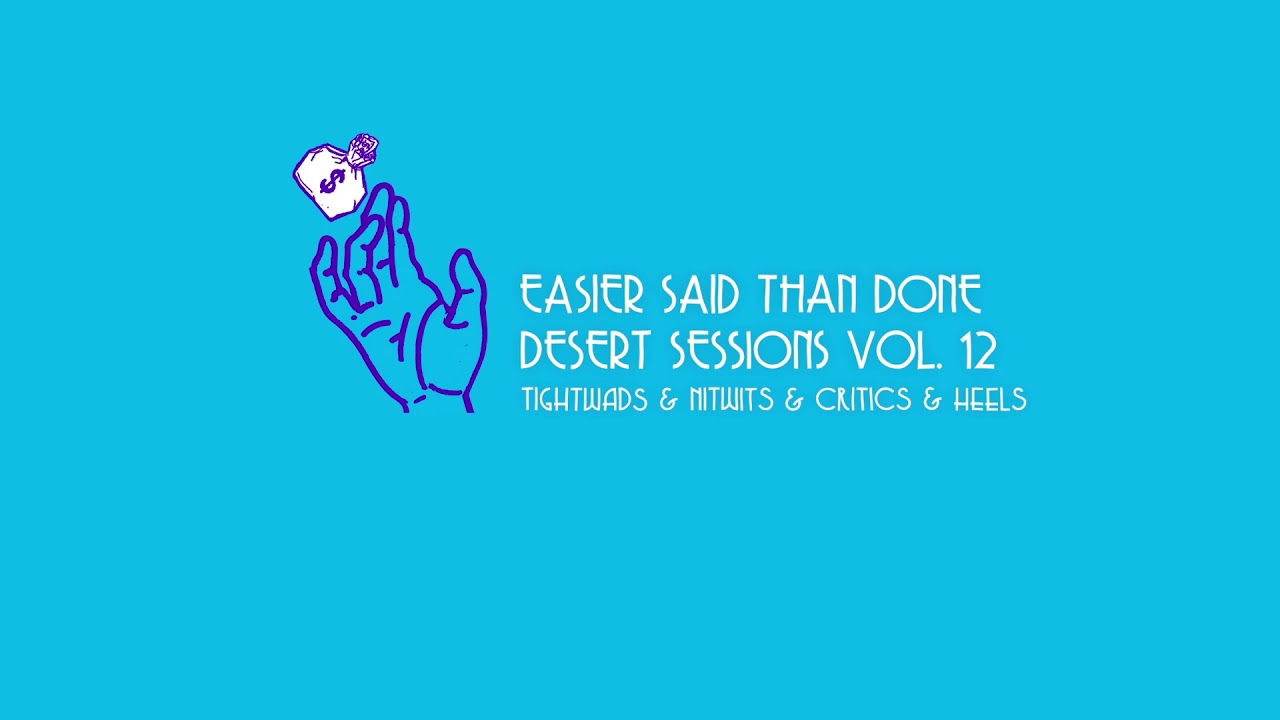 $

EASIER SAID THAN DONE
DESERT SESSIONS VOL. 12
TIGHTWADS & NITWITS & CRITICS & HEELS